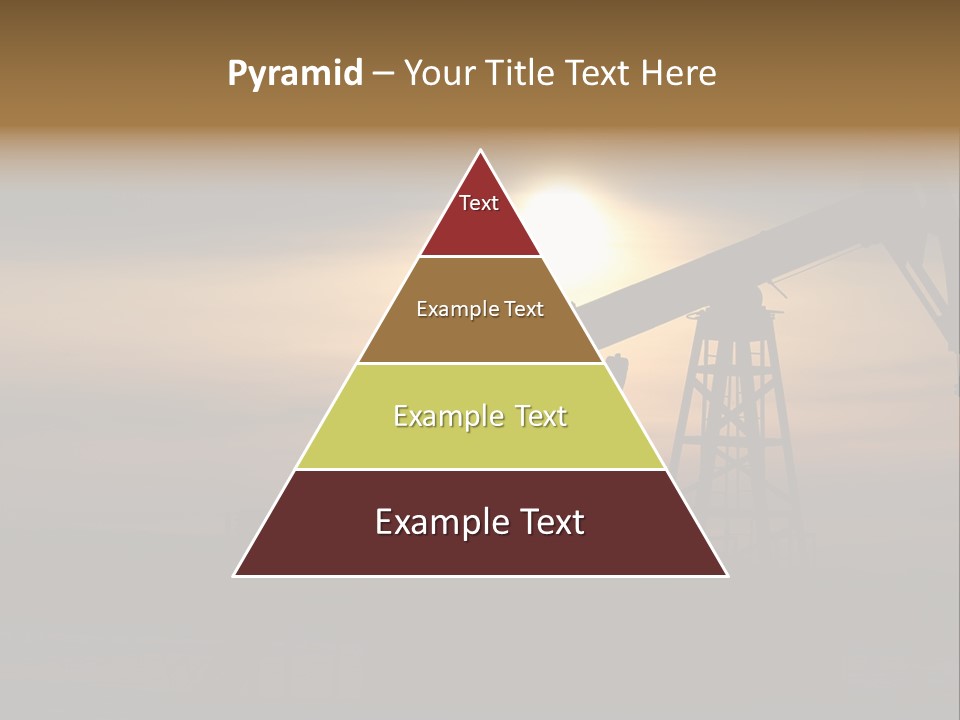 Pyramid – Your Title Text Here

Text

Example Text

Example Text

Example Text